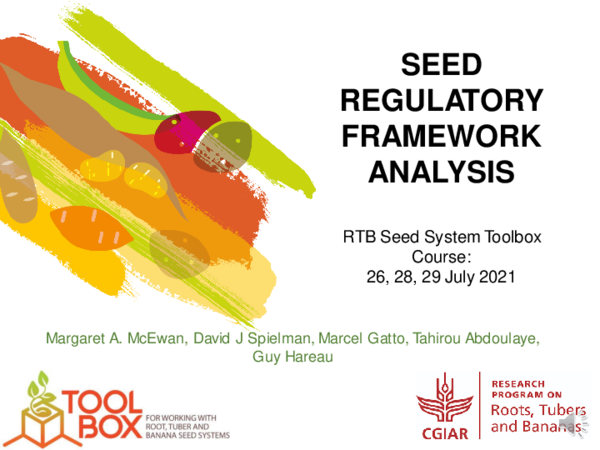 SEED REGULATORY FRAMEWORK ANALYSIS

RTB Seed System Toolbox Course:
26, 28, 29 July 2021

Margaret A. McEwan, David J Spielman, Marcel Gatto, Tahirou Abdoulaye, Guy Hareau

TOOL BOX FOR WORKING WITH ROOT, TUBER AND BANANA SEED SYSTEMS

CGIAR

RESEARCH PROGRAM ON
Roots, Tubers and Bananas